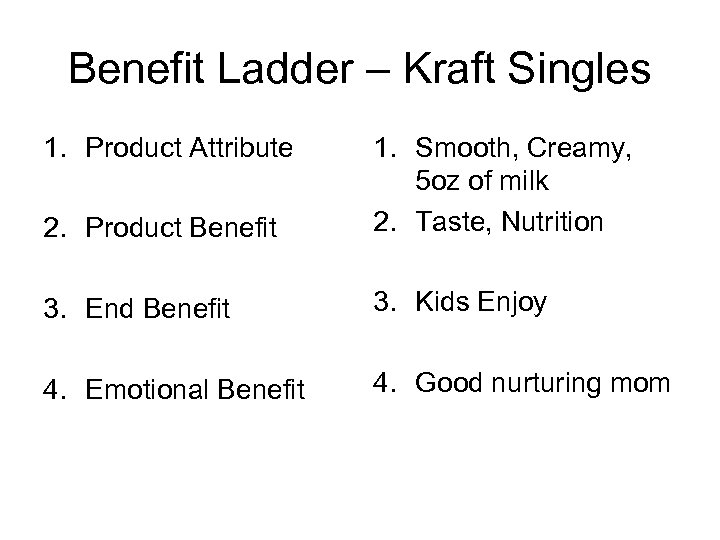 Benefit Ladder – Kraft Singles

1. Product Attribute
2. Product Benefit
3. End Benefit
4. Emotional Benefit

1. Smooth, Creamy, 5oz of milk
2. Taste, Nutrition
3. Kids Enjoy
4. Good nurturing mom